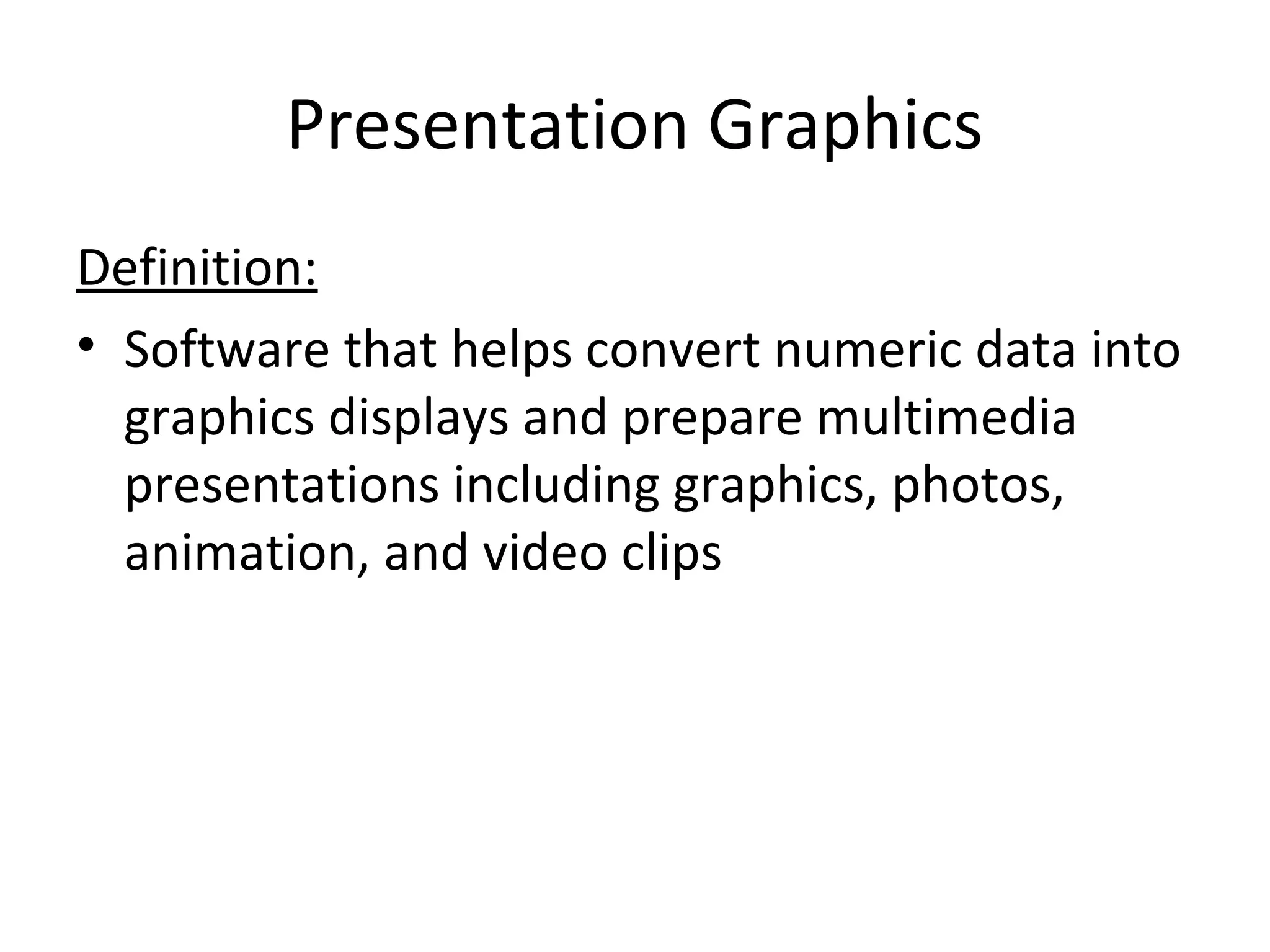 Presentation Graphics

Definition:

• Software that helps convert numeric data into graphics displays and prepare multimedia presentations including graphics, photos, animation, and video clips